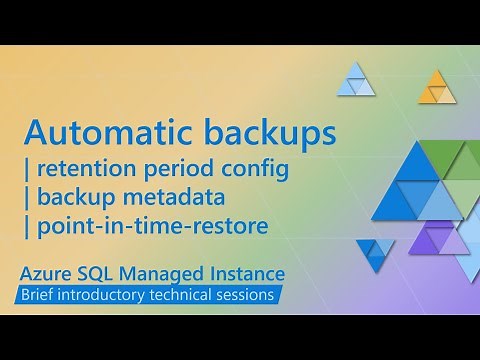 Automatic backups
| retention period config
| backup metadata
| point-in-time-restore

Azure SQL Managed Instance
Brief introductory technical sessions